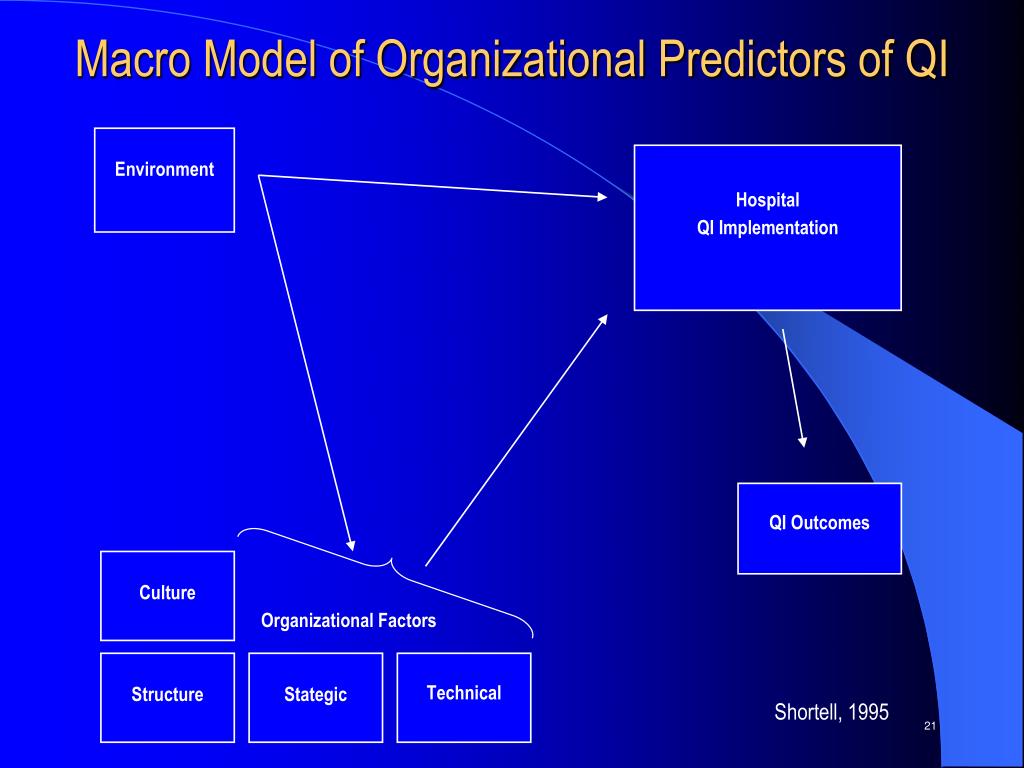 Macro Model of Organizational Predictors of QI

Environment

Hospital
QI Implementation

QI Outcomes

Culture

Organizational Factors

Structure

Stategic

Technical

Shortell, 1995

21